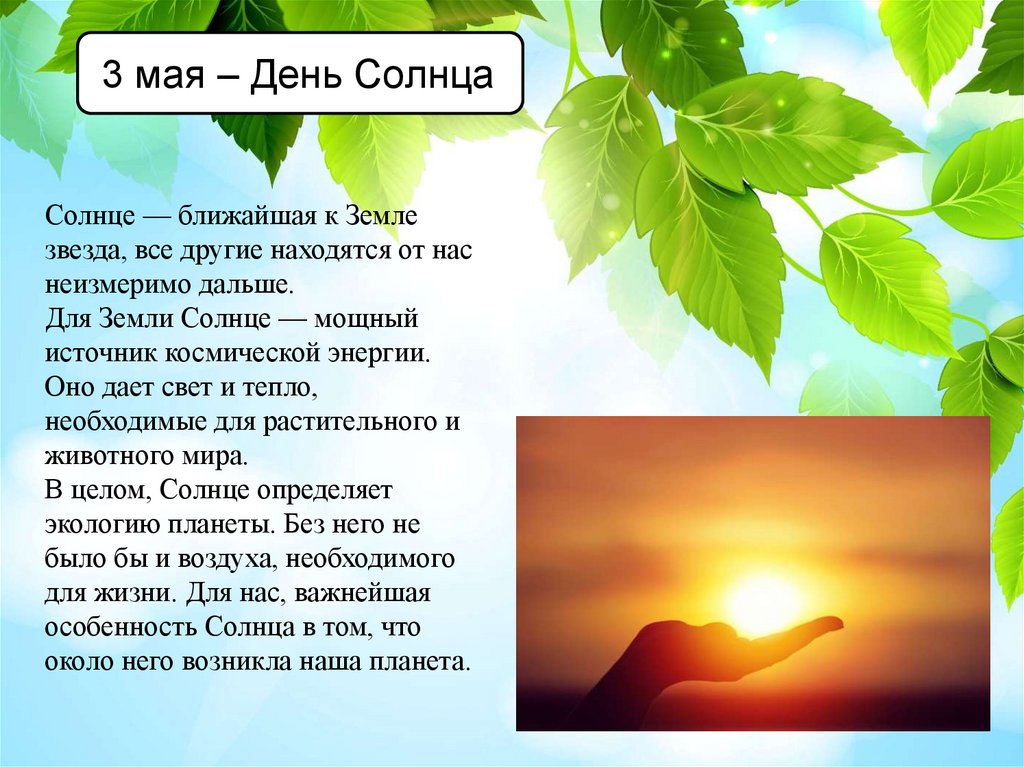 3 мая – День Солнца

Солнце — ближайшая к Земле звезда, все другие находятся от нас неизмеримо дальше.
Для Земли Солнце — мощный источник космической энергии. Оно дает свет и тепло, необходимые для растительного и животного мира.
В целом, Солнце определяет экологию планеты. Без него не было бы и воздуха, необходимого для жизни. Для нас, важнейшая особенность Солнца в том, что около него возникла наша планета.